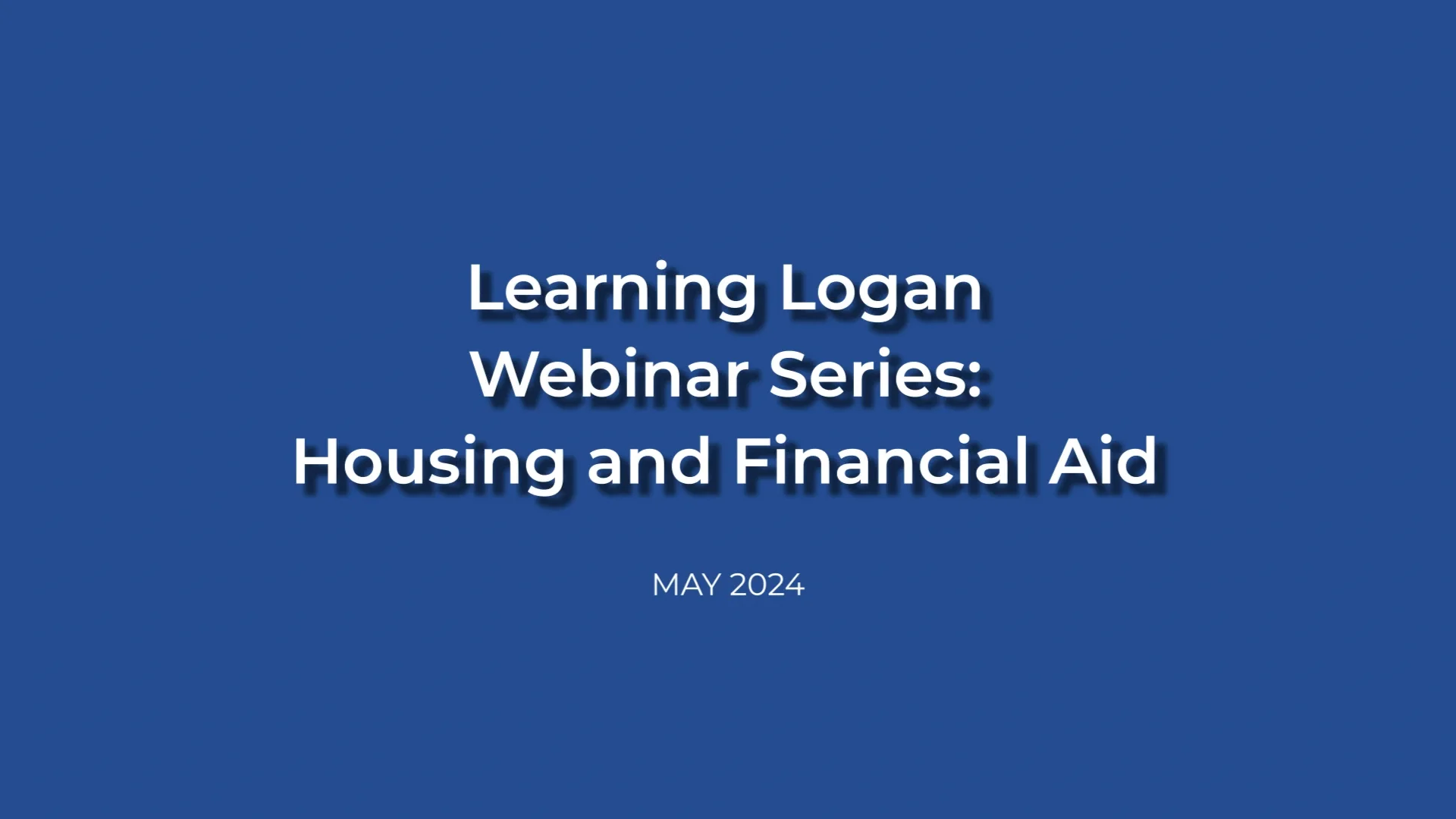 Learning Logan
Webinar Series:
Housing and Financial Aid

MAY 2024